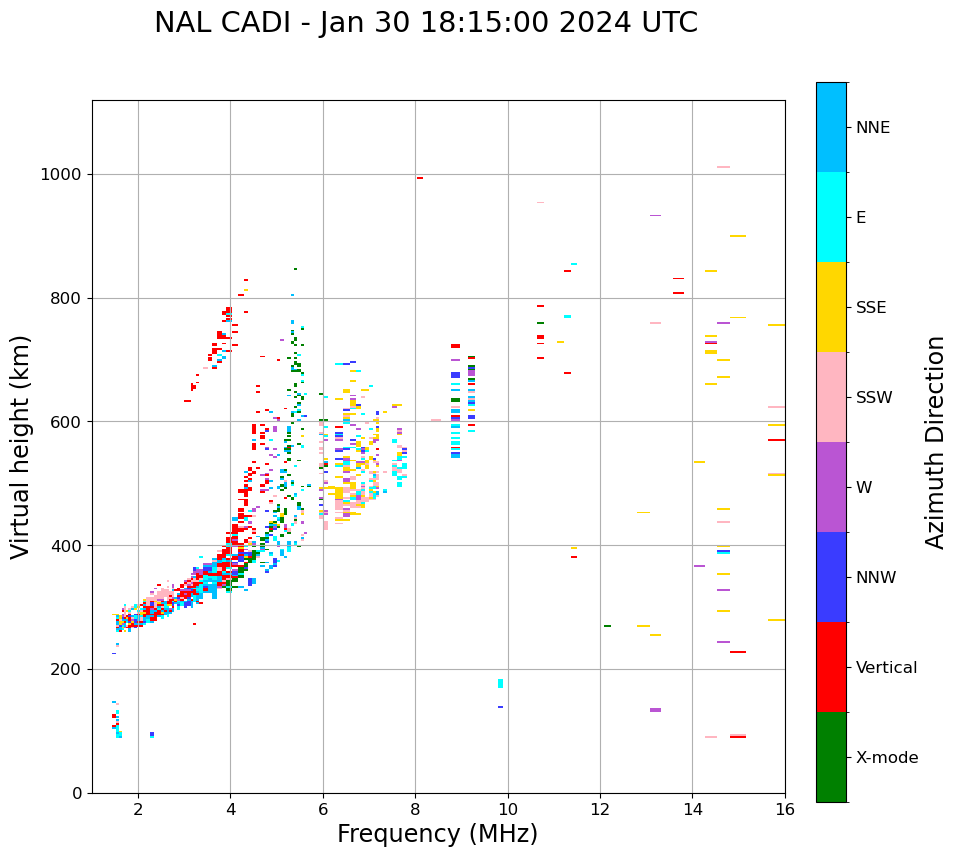 NAL CADI - Jan 30 18:15:00 2024 UTC

Virtual height (km)

1000
800
600
400
200
0

2
4
6
8
10
12
14
16

Frequency (MHz)

NNE
E
SSE
SSW
W
NNW
Vertical
X-mode

Azimuth Direction